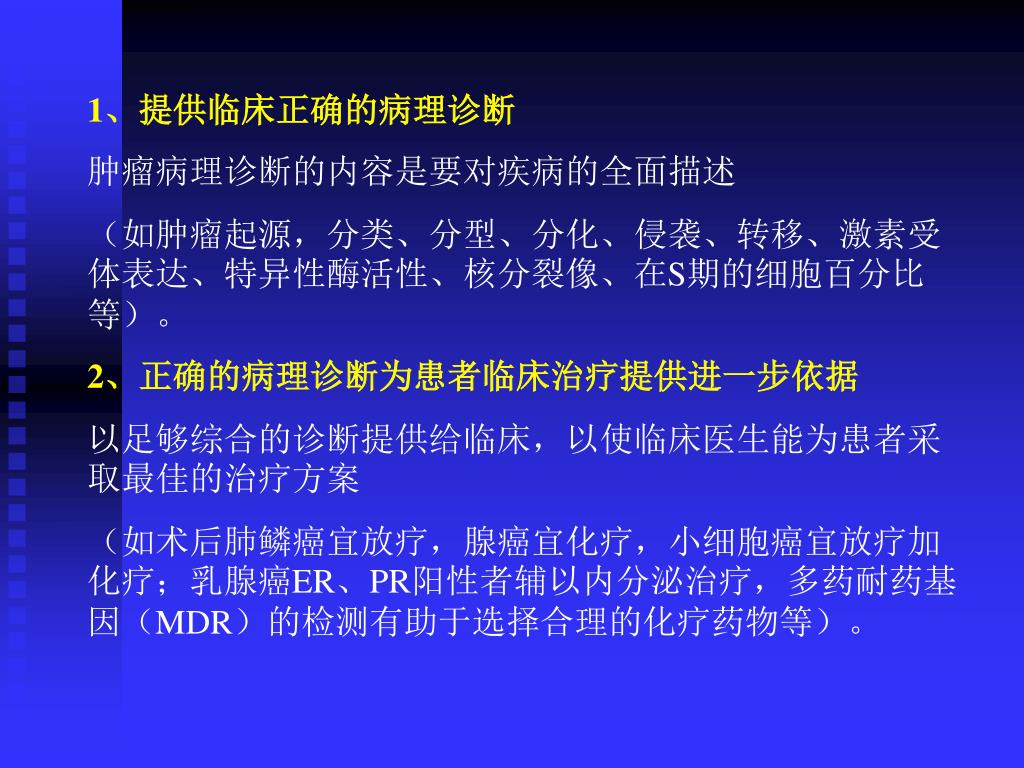 1、提供临床正确的病理诊断

肿瘤病理诊断的内容是要对疾病的全面描述

（如肿瘤起源，分类、分型、分化、侵袭、转移、激素受体表达、特异性酶活性、核分裂像、在S期的细胞百分比等）。

2、正确的病理诊断为患者临床治疗提供进一步依据

以足够综合的诊断提供给临床，以使临床医生能为患者采取最佳的治疗方案

（如术后肺鳞癌宜放疗，腺癌宜化疗，小细胞癌宜放疗加化疗；乳腺癌ER、PR阳性者辅以内分泌治疗，多药耐药基因（MDR）的检测有助于选择合理的化疗药物等）。